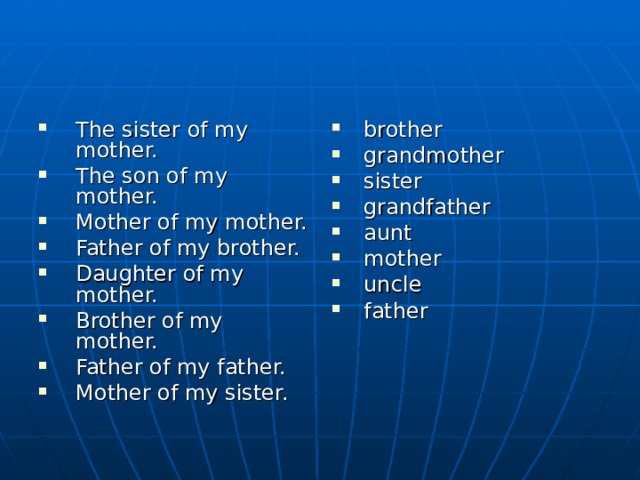 - The sister of my mother.
- The son of my mother.
- Mother of my mother.
- Father of my brother.
- Daughter of my mother.
- Brother of my mother.
- Father of my father.
- Mother of my sister.

- brother
- grandmother
- sister
- grandfather
- aunt
- mother
- uncle
- father